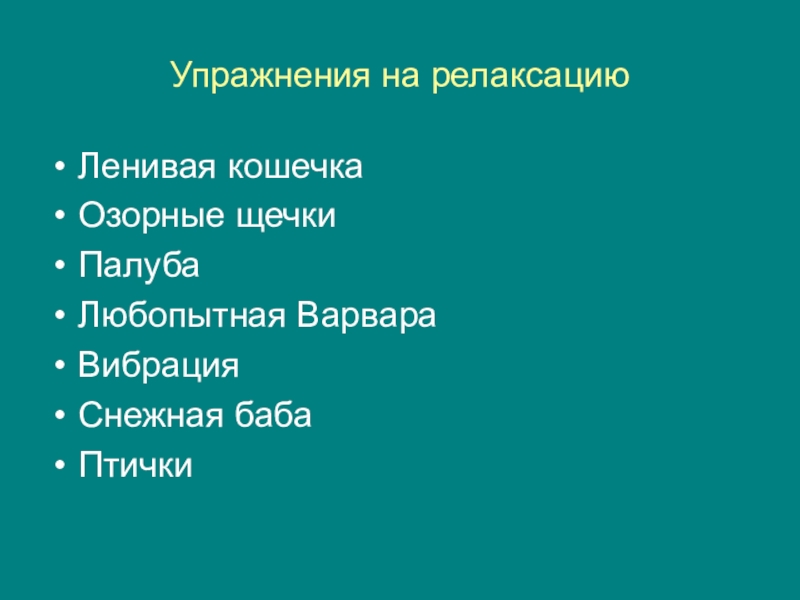 Упражнения на релаксацию

• Ленивая кошечка
• Озорные щечки
• Палуба
• Любопытная Варвара
• Вибрация
• Снежная баба
• Птички